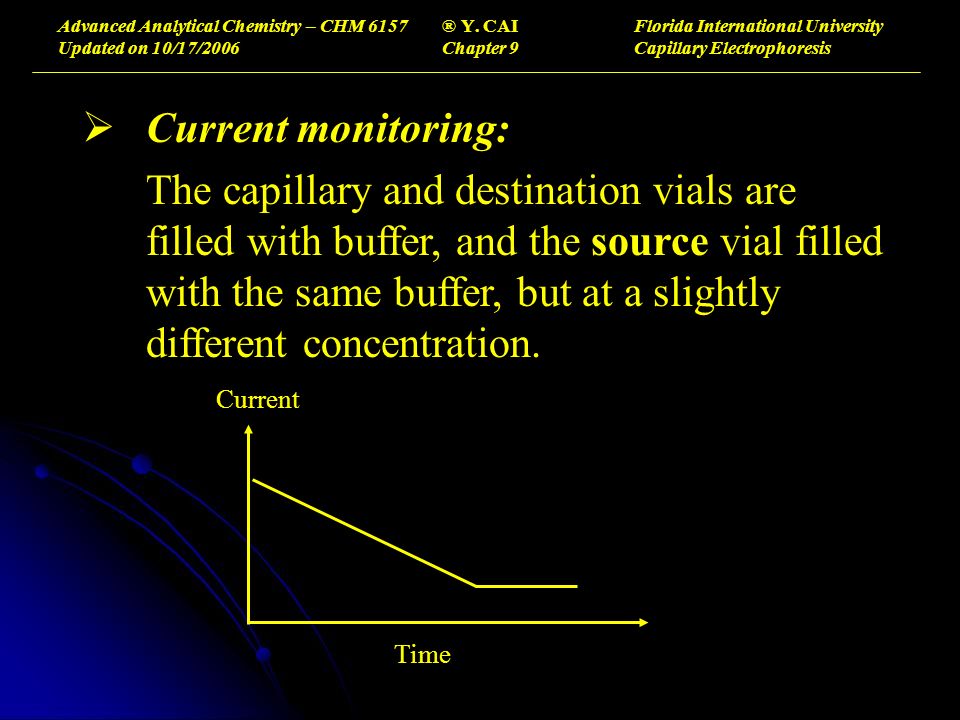 Advanced Analytical Chemistry – CHM 6157
Updated on 10/17/2006

® Y. CAI
Chapter 9

Florida International University
Capillary Electrophoresis

➢ Current monitoring:

The capillary and destination vials are filled with buffer, and the source vial filled with the same buffer, but at a slightly different concentration.

Current

Time